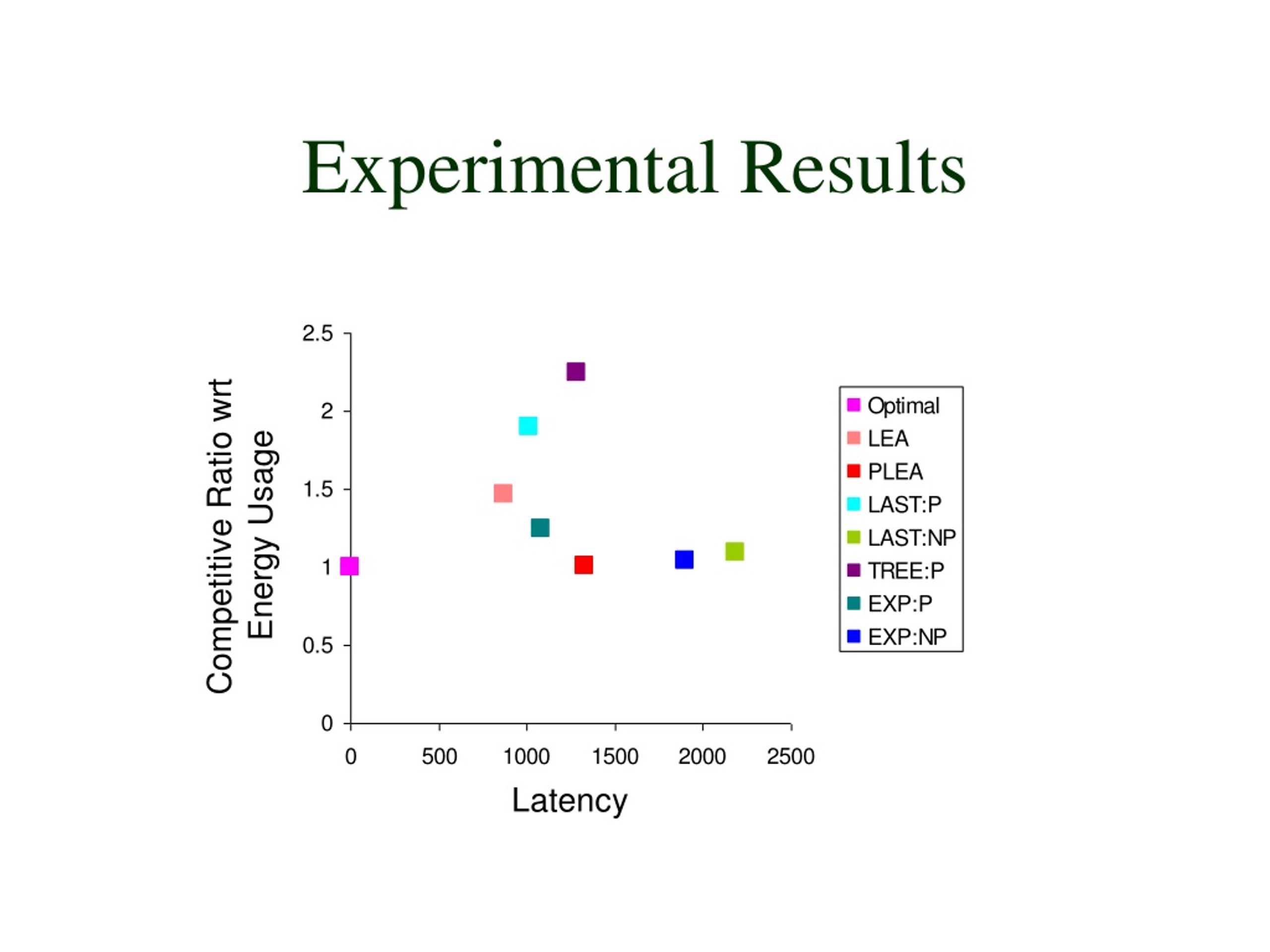 Experimental Results

Competitive Ratio wrt Energy Usage

2.5
2
1.5
1
0.5
0

0
500
1000
1500
2000
2500

Latency

Optimal
LEA
PLEA
LAST:P
LAST:NP
TREE:P
EXP:P
EXP:NP